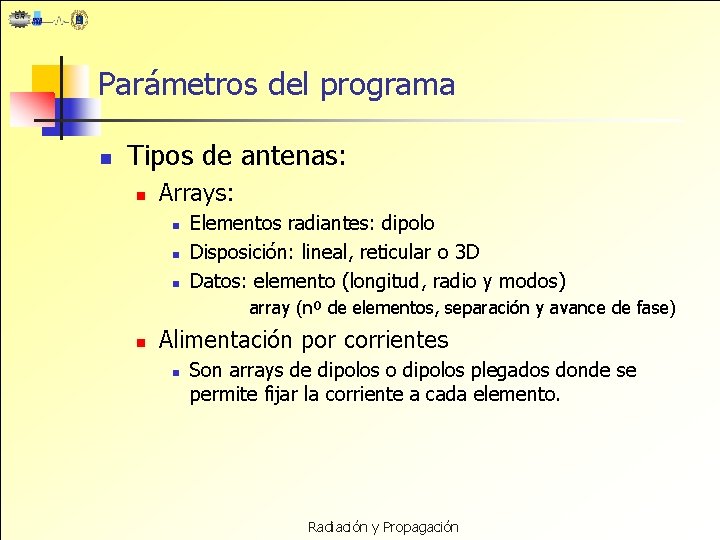 Parámetros del programa

Tipos de antenas:

Arrays:

Elementos radiantes: dipolo

Disposición: lineal, reticular o 3D

Datos: elemento (longitud, radio y modos)
array (nº de elementos, separación y avance de fase)

Alimentación por corrientes

Son arrays de dipolos o dipolos plegados donde se permite fijar la corriente a cada elemento.

Radiación y Propagación